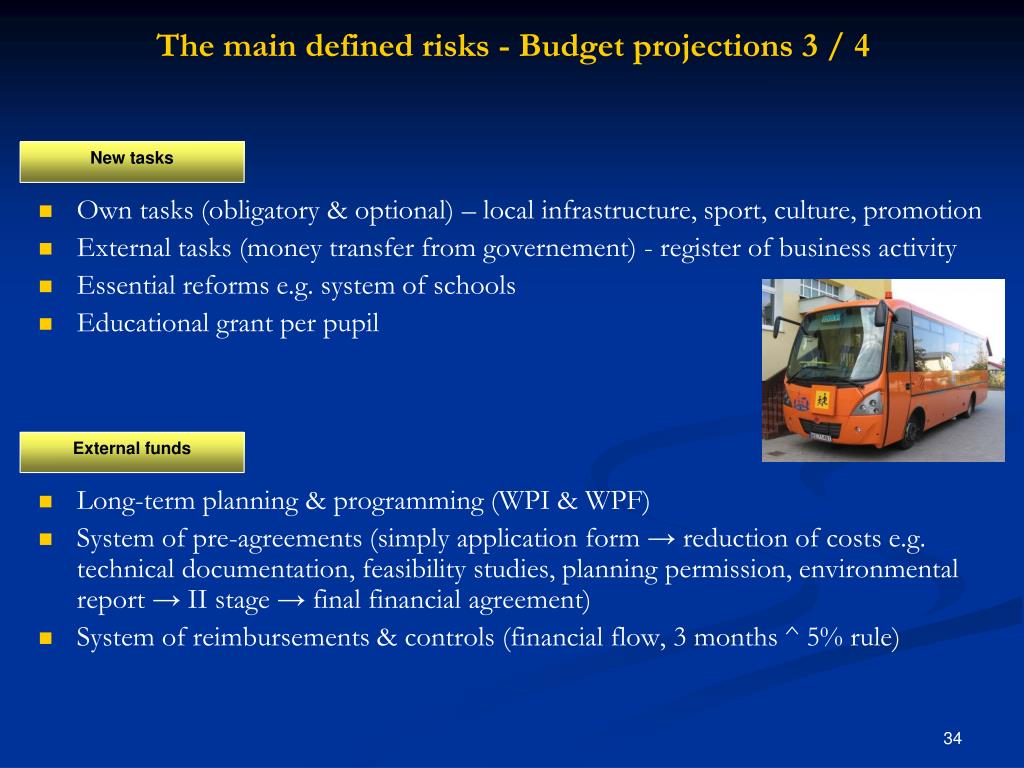 The main defined risks - Budget projections 3 / 4

New tasks

• Own tasks (obligatory & optional) – local infrastructure, sport, culture, promotion
• External tasks (money transfer from governement) - register of business activity
• Essential reforms e.g. system of schools
• Educational grant per pupil

External funds

• Long-term planning & programming (WPI & WPF)
• System of pre-agreements (simply application form → reduction of costs e.g. technical documentation, feasibility studies, planning permission, environmental report → II stage → final financial agreement)
• System of reimbursements & controls (financial flow, 3 months ^ 5% rule)

34